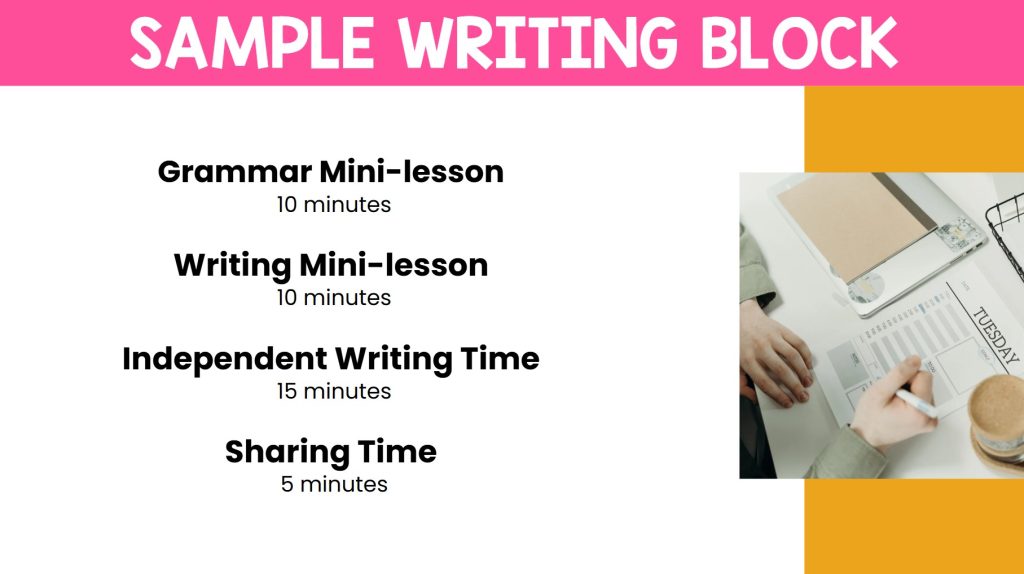 SAMPLE WRITING BLOCK

Grammar Mini-lesson
10 minutes

Writing Mini-lesson
10 minutes

Independent Writing Time
15 minutes

Sharing Time
5 minutes

TUESDAY